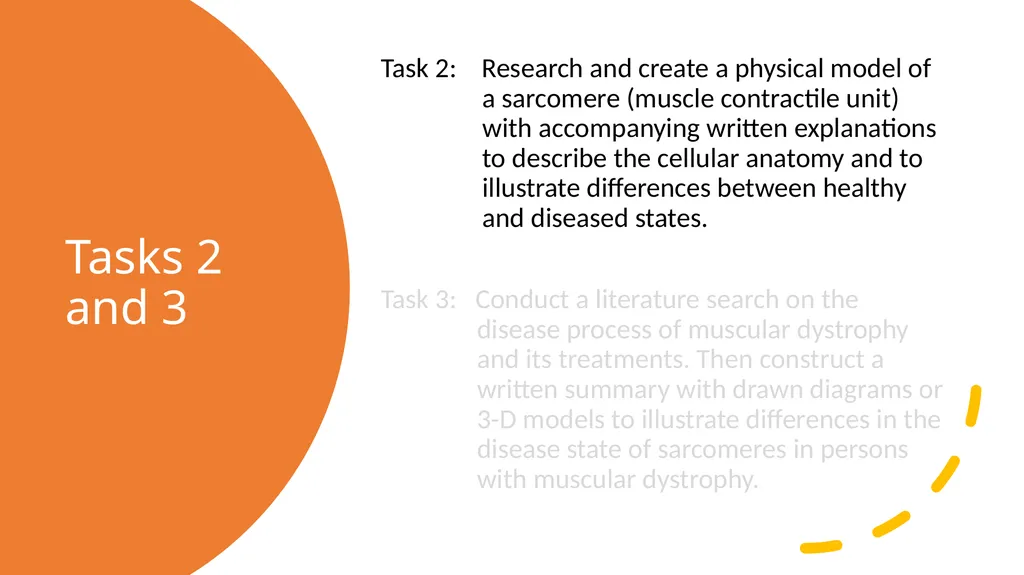 Tasks 2 and 3

Task 2: Research and create a physical model of a sarcomere (muscle contractile unit) with accompanying written explanations to describe the cellular anatomy and to illustrate differences between healthy and diseased states.

Task 3: Conduct a literature search on the disease process of muscular dystrophy and its treatments. Then construct a written summary with drawn diagrams or 3-D models to illustrate differences in the disease state of sarcomeres in persons with muscular dystrophy.